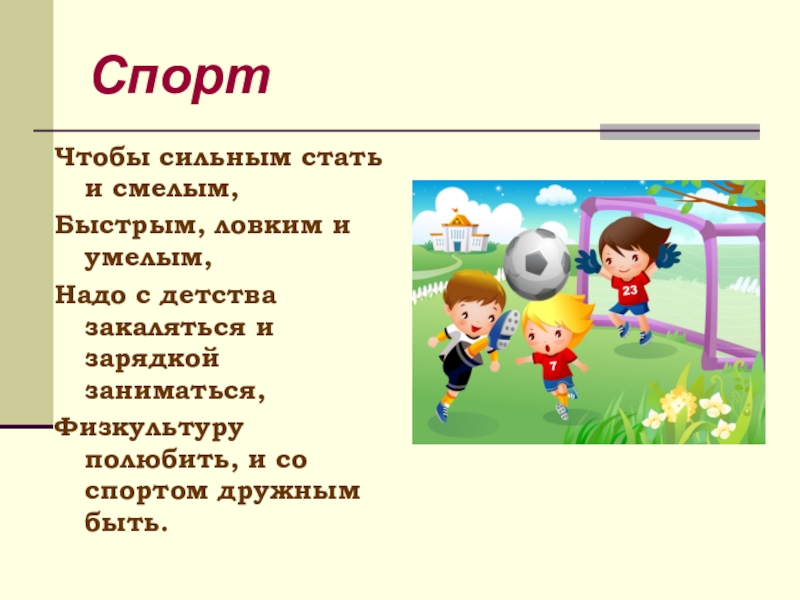 Спорт

Чтобы сильным стать и смелым,
Быстрым, ловким и умелым,
Надо с детства закаляться и зарядкой заниматься,
Физкультуру полюбить, и со спортом дружным быть.

23

7